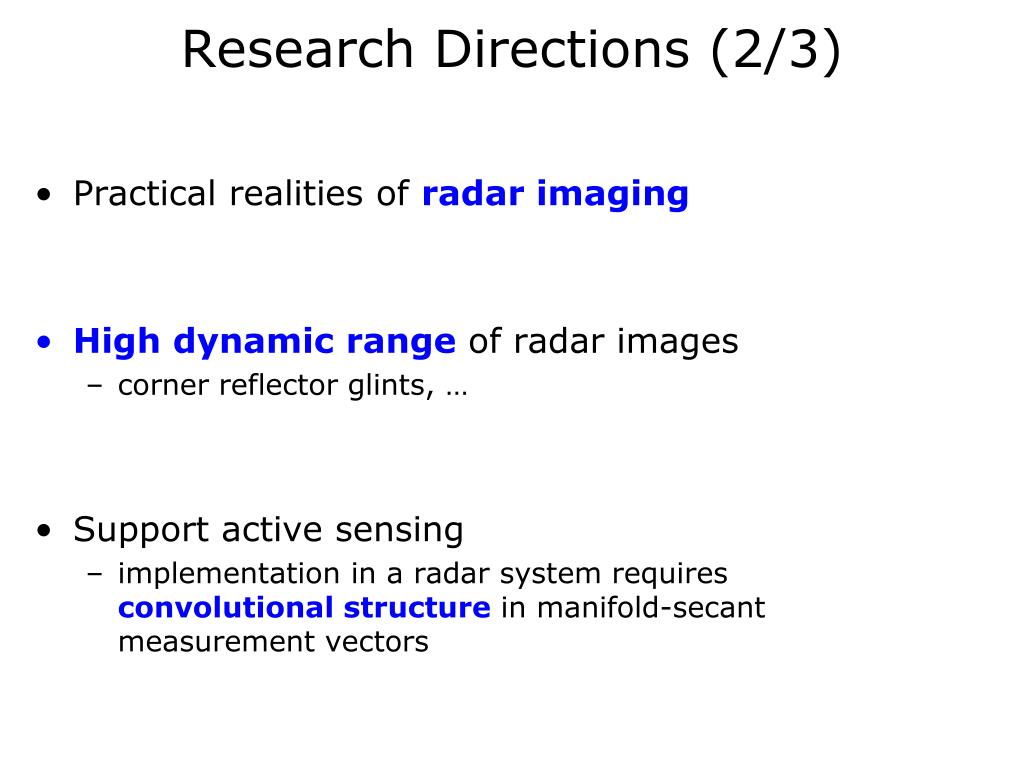 Research Directions (2/3)

• Practical realities of radar imaging

• High dynamic range of radar images
– corner reflector glints, …

• Support active sensing
– implementation in a radar system requires convolutional structure in manifold-secant measurement vectors